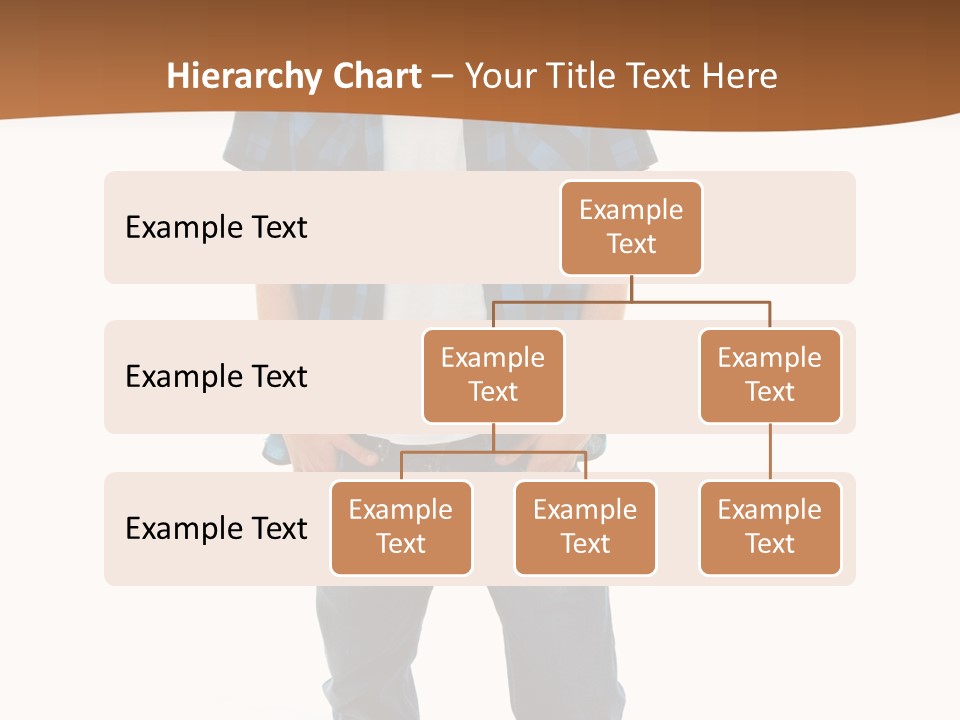 Hierarchy Chart – Your Title Text Here

Example Text

Example Text

Example Text

Example Text

Example Text

Example Text

Example Text

Example Text

Example Text